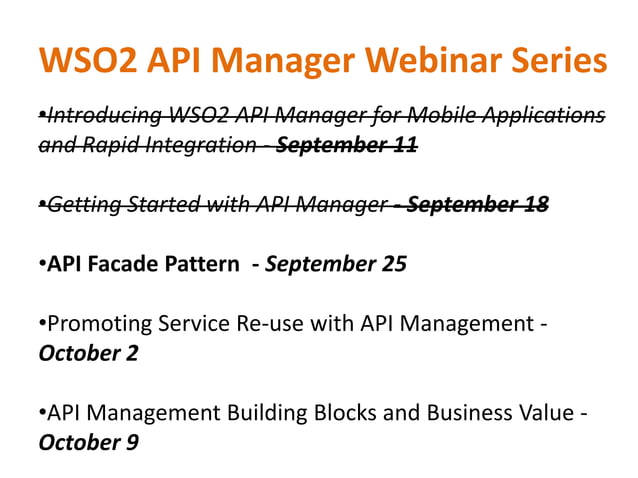 WSO2 API Manager Webinar Series

•Introducing WSO2 API Manager for Mobile Applications and Rapid Integration - September 11

•Getting Started with API Manager - September 18

•API Facade Pattern - September 25

•Promoting Service Re-use with API Management - October 2

•API Management Building Blocks and Business Value - October 9